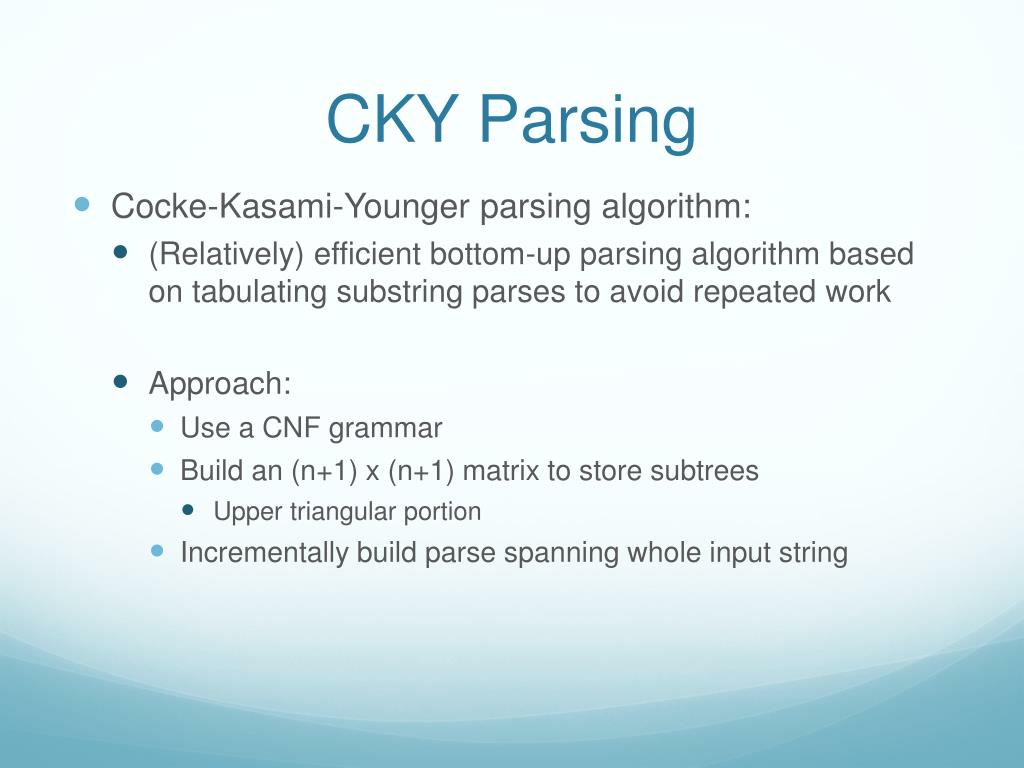 CKY Parsing

- Cocke-Kasami-Younger parsing algorithm:
  - (Relatively) efficient bottom-up parsing algorithm based on tabulating substring parses to avoid repeated work

  - Approach:
    - Use a CNF grammar
    - Build an (n+1) x (n+1) matrix to store subtrees
      - Upper triangular portion
    - Incrementally build parse spanning whole input string